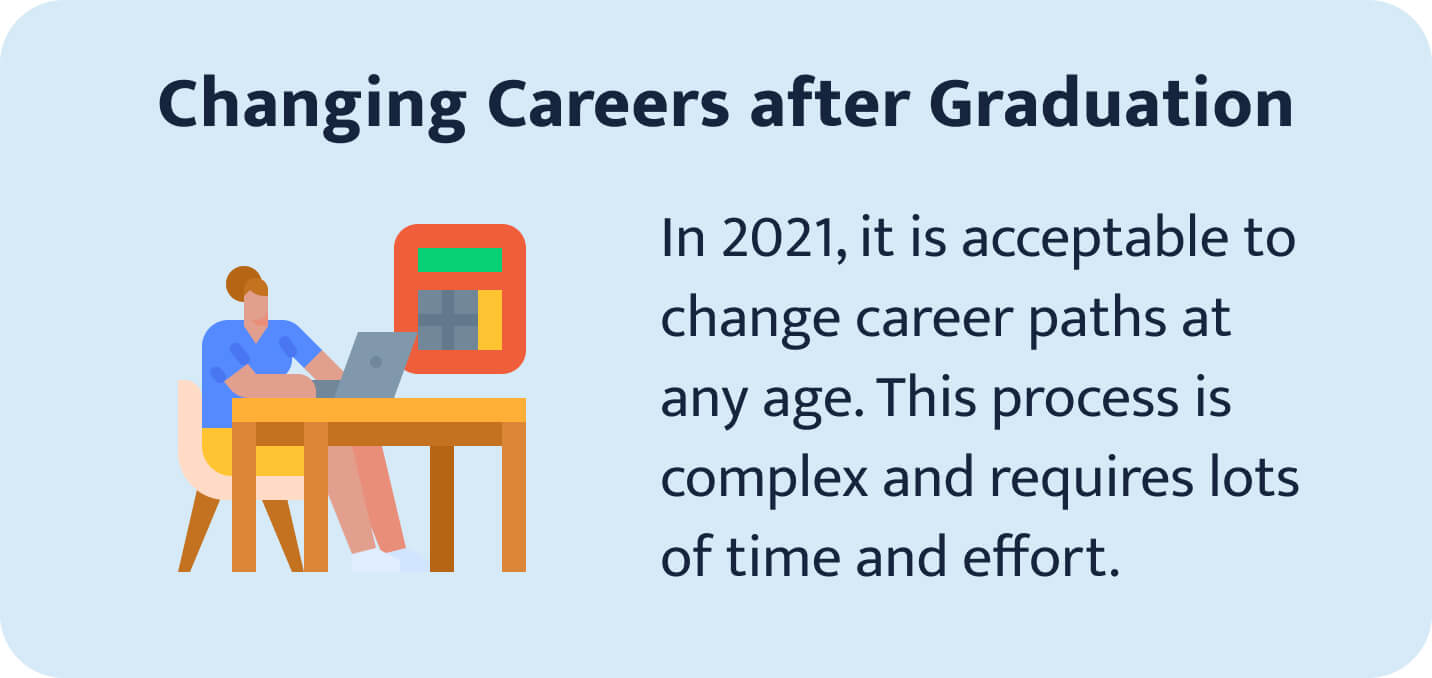 Changing Careers after Graduation

In 2021, it is acceptable to change career paths at any age. This process is complex and requires lots of time and effort.